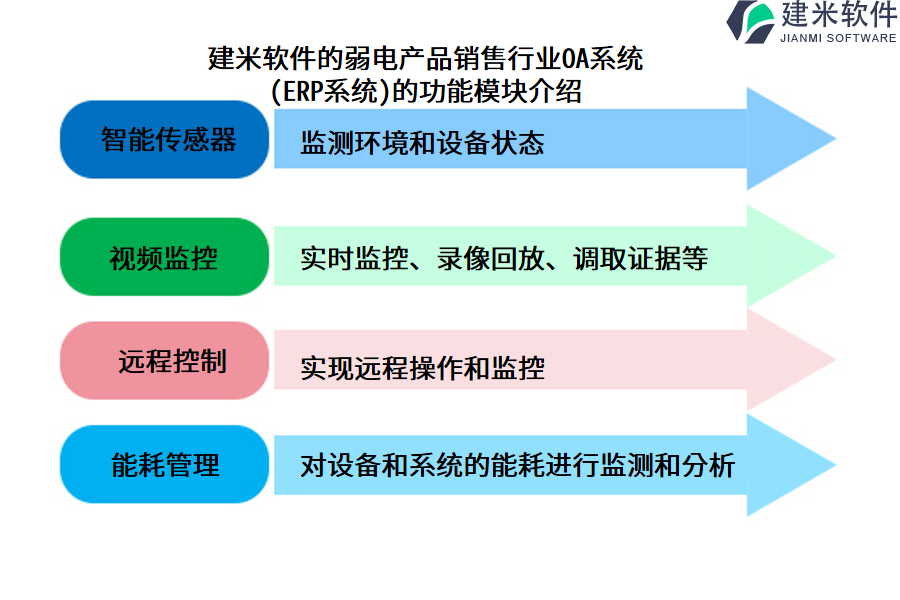 建米软件
JIANMI SOFTWARE

建米软件的弱电产品销售行业OA系统(ERP系统)的功能模块介绍

智能传感器
监测环境和设备状态

视频监控
实时监控、录像回放、调取证据等

远程控制
实现远程操作和监控

能耗管理
对设备和系统的能耗进行监测和分析